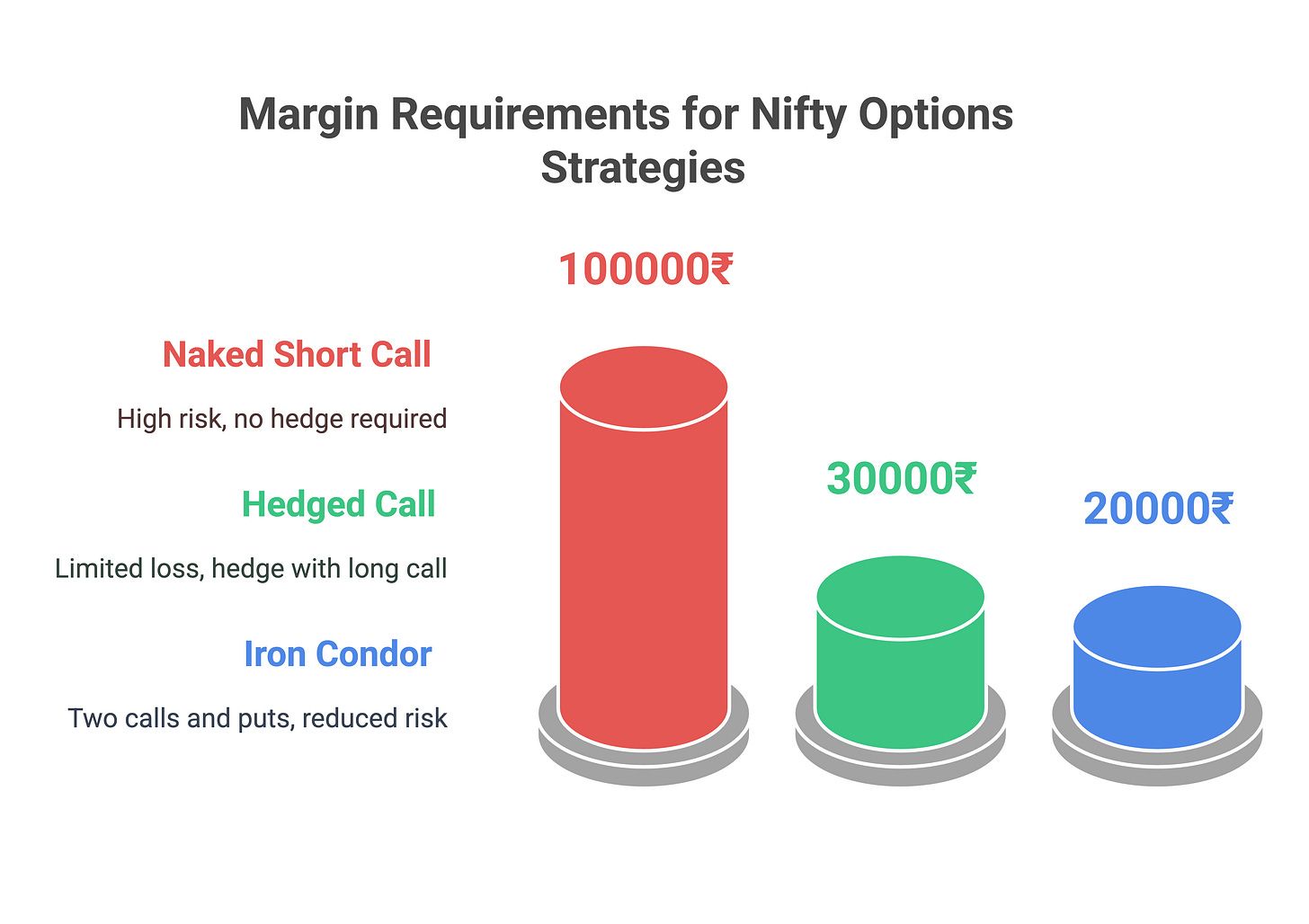 Margin Requirements for Nifty Options Strategies

Naked Short Call

High risk, no hedge required

Hedged Call

Limited loss, hedge with long call

Iron Condor

Two calls and puts, reduced risk

100000₹

30000₹

20000₹